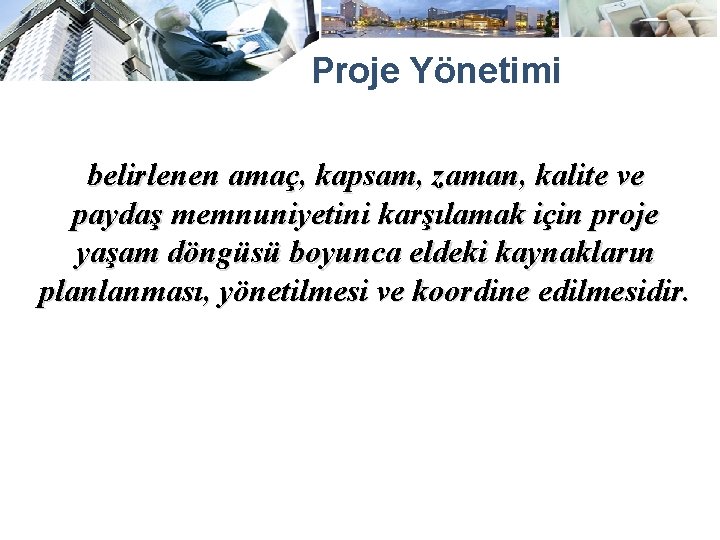 Proje Yönetimi

belirlenen amaç, kapsam, zaman, kalite ve paydaş memnuniyetini karşılamak için proje yaşam döngüsü boyunca eldeki kaynakların planlanması, yönetilmesi ve koordine edilmesidir.